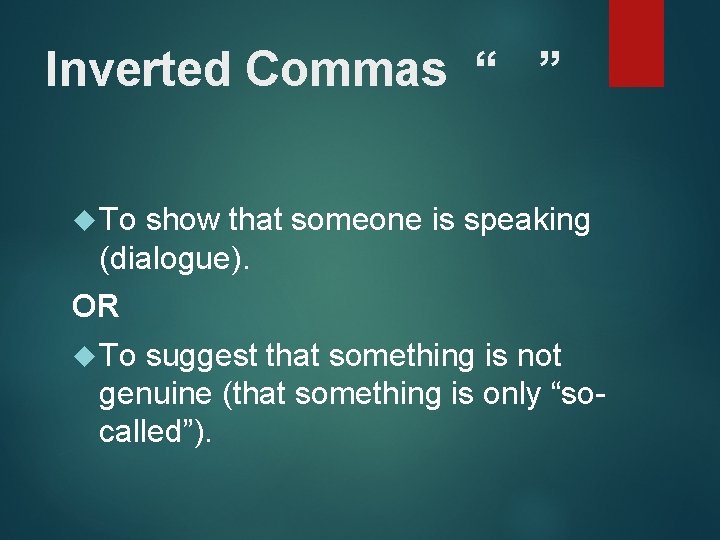 Inverted Commas “ ”

To show that someone is speaking (dialogue).

OR

To suggest that something is not genuine (that something is only “so-called”).